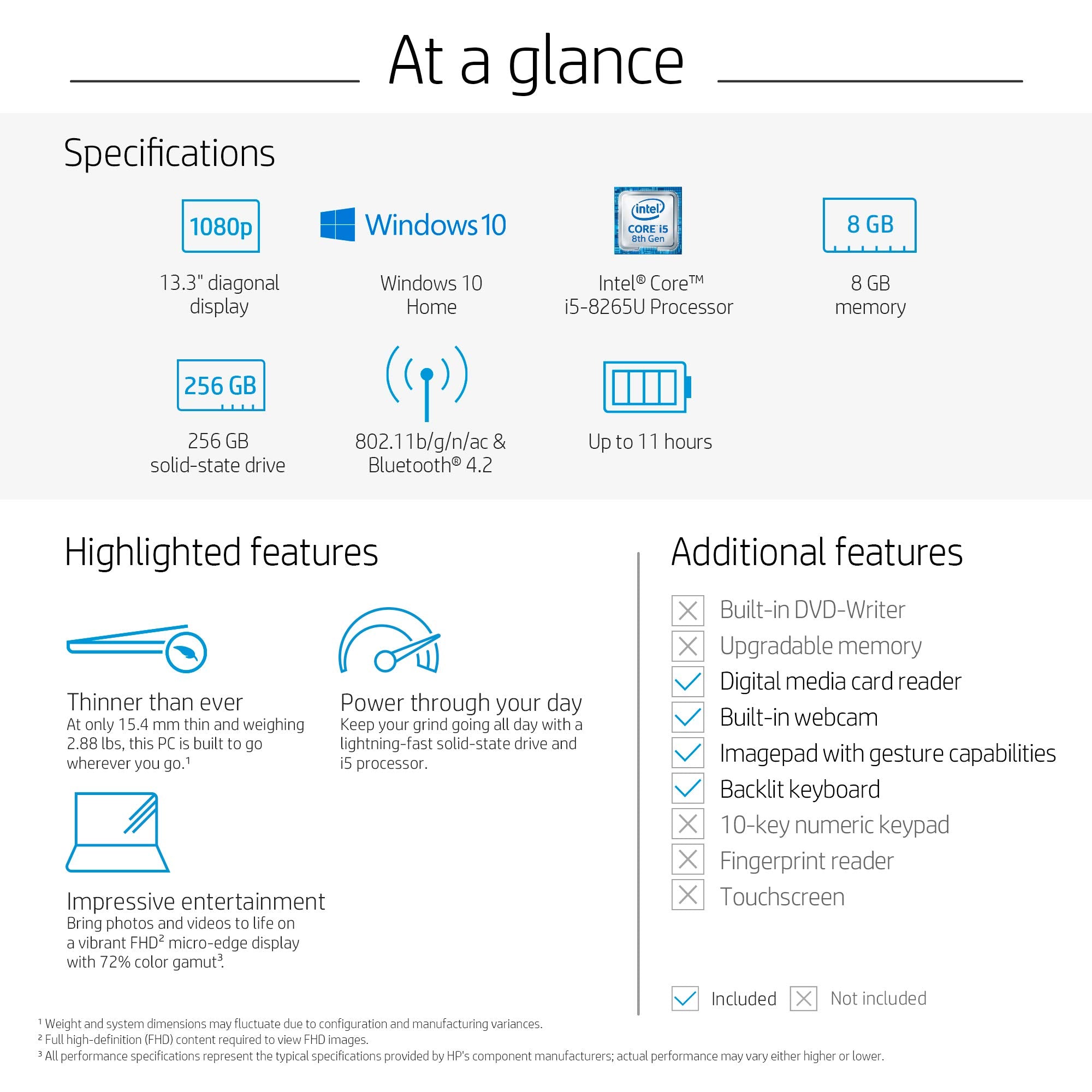 At a glance

Specifications

1080p

13.3" diagonal display

Windows 10

Windows 10 Home

intel CORE i5 8th Gen

Intel® Core™ i5-8265U Processor

8 GB

8 GB memory

256 GB

256 GB solid-state drive

802.11b/g/n/ac & Bluetooth® 4.2

Up to 11 hours

Highlighted features

Thinner than ever
At only 15.4 mm thin and weighing 2.88 lbs, this PC is built to go wherever you go.¹

Power through your day
Keep your grind going all day with a lightning-fast solid-state drive and i5 processor.

Impressive entertainment
Bring photos and videos to life on a vibrant FHD² micro-edge display with 72% color gamut³.

Additional features

Built-in DVD-Writer
Upgradable memory
Digital media card reader
Built-in webcam
Imagepad with gesture capabilities
Backlit keyboard
10-key numeric keypad
Fingerprint reader
Touchscreen

Included Not included

¹ Weight and system dimensions may fluctuate due to configuration and manufacturing variances.
² Full high-definition (FHD) content required to view FHD images.
³ All performance specifications represent the typical specifications provided by HP's component manufacturers; actual performance may vary either higher or lower.